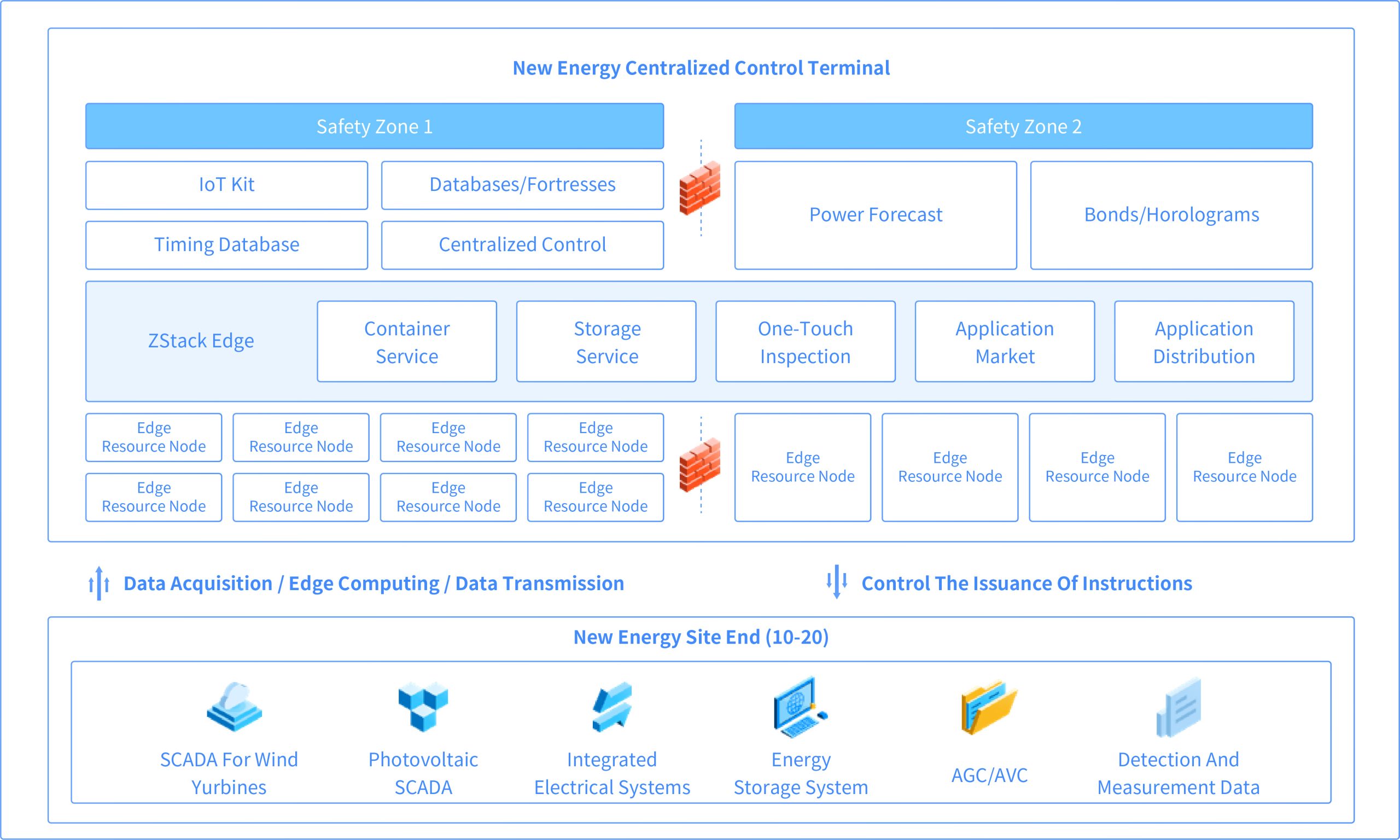 New Energy Centralized Control Terminal

Safety Zone 1

IoT Kit

Databases/Fortresses

Timing Database

Centralized Control

Safety Zone 2

Power Forecast

Bonds/Horolograms

ZStack Edge

Container Service

Storage Service

One-Touch Inspection

Application Market

Application Distribution

Edge Resource Node

Edge Resource Node

Edge Resource Node

Edge Resource Node

Edge Resource Node

Edge Resource Node

Edge Resource Node

Edge Resource Node

Edge Resource Node

Edge Resource Node

Edge Resource Node

Edge Resource Node

Data Acquisition / Edge Computing / Data Transmission

Control The Issuance Of Instructions

New Energy Site End (10-20)

SCADA For Wind Yurbines

Photovoltaic SCADA

Integrated Electrical Systems

Energy Storage System

AGC/AVC

Detection And Measurement Data